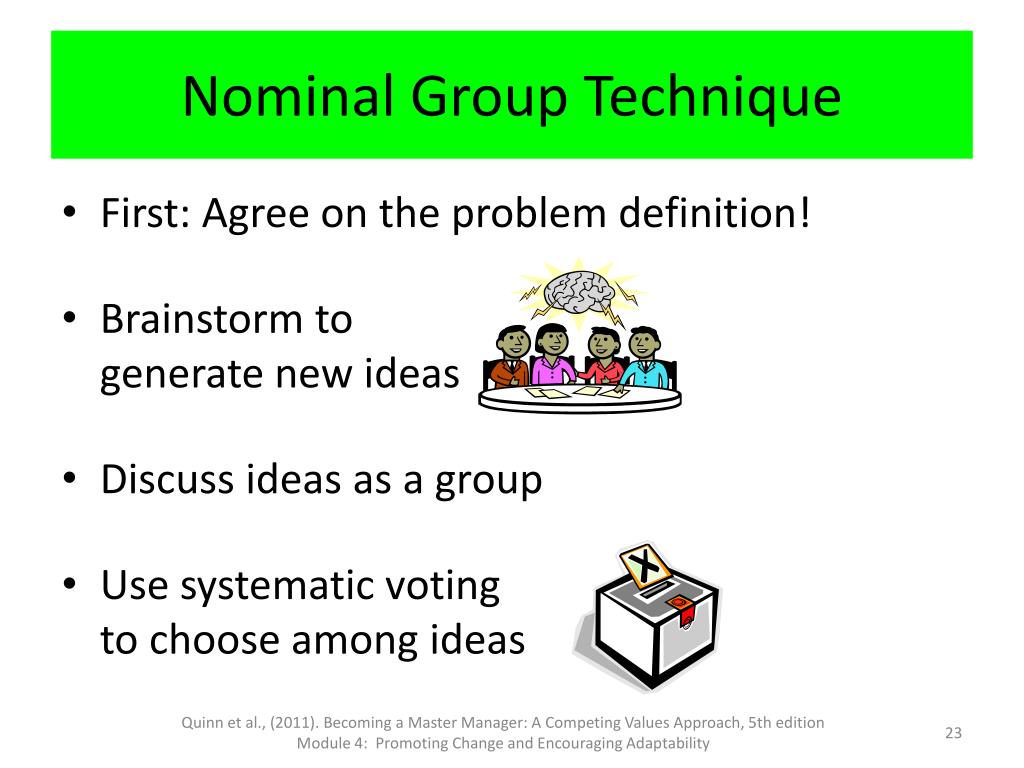 Nominal Group Technique

• First: Agree on the problem definition!

• Brainstorm to generate new ideas

• Discuss ideas as a group

• Use systematic voting to choose among ideas

Quinn et al., (2011). Becoming a Master Manager: A Competing Values Approach, 5th edition
Module 4: Promoting Change and Encouraging Adaptability

23